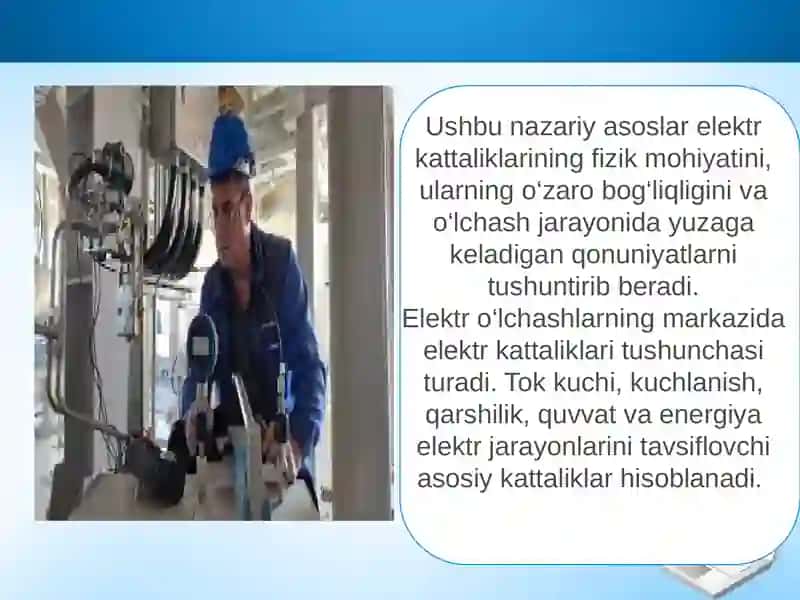 Ushbu nazariy asoslar elektr kattaliklarining fizik mohiyatini, ularning o‘zaro bog‘liqligini va o‘lchash jarayonida yuzaga keladigan qonuniyatlarni tushuntirib beradi.
Elektr o‘lchashlarning markazida elektr kattaliklari tushunchasi turadi. Tok kuchi, kuchlanish, qarshilik, quvvat va energiya elektr jarayonlarini tavsiflovchi asosiy kattaliklar hisoblanadi.